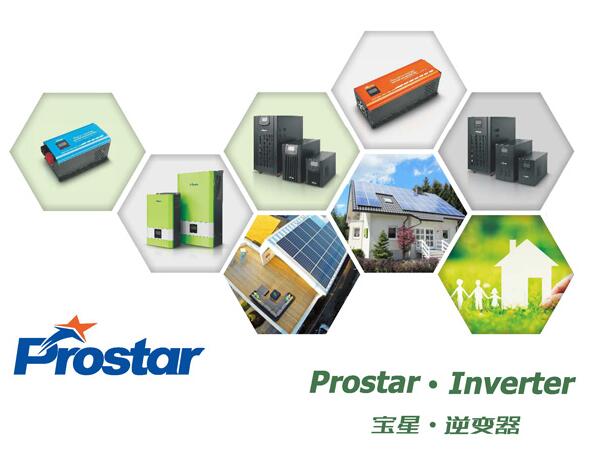 Prostar

Prostar · Inverter

宝星 · 逆变器